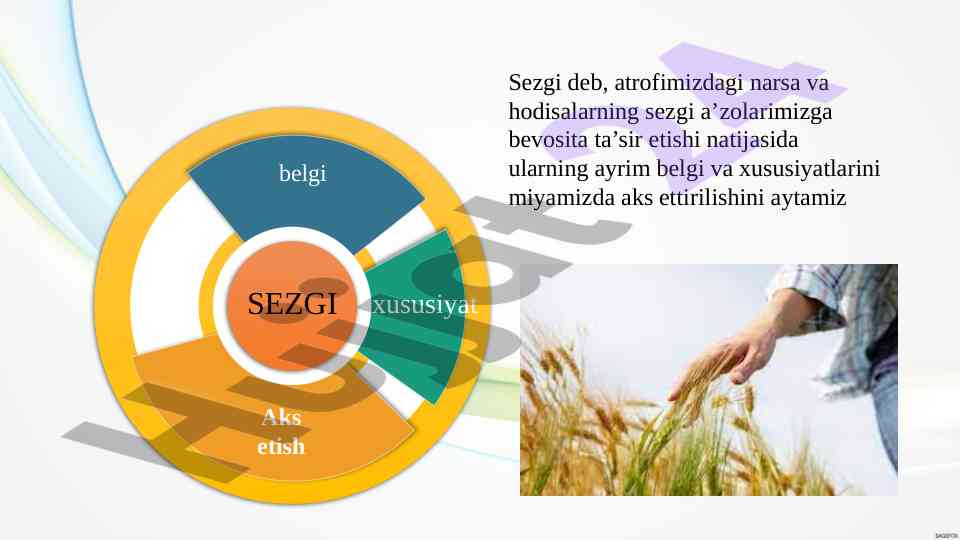 Sezgi deb, atrofimizdagi narsa va hodisalarning sezgi a’zolarimizga bevosita ta’sir etishi natijasida ularning ayrim belgi va xususiyatlarini miyamizda aks ettirilishini aytamiz

belgi

SEZGI

xususiyat

Aks etish